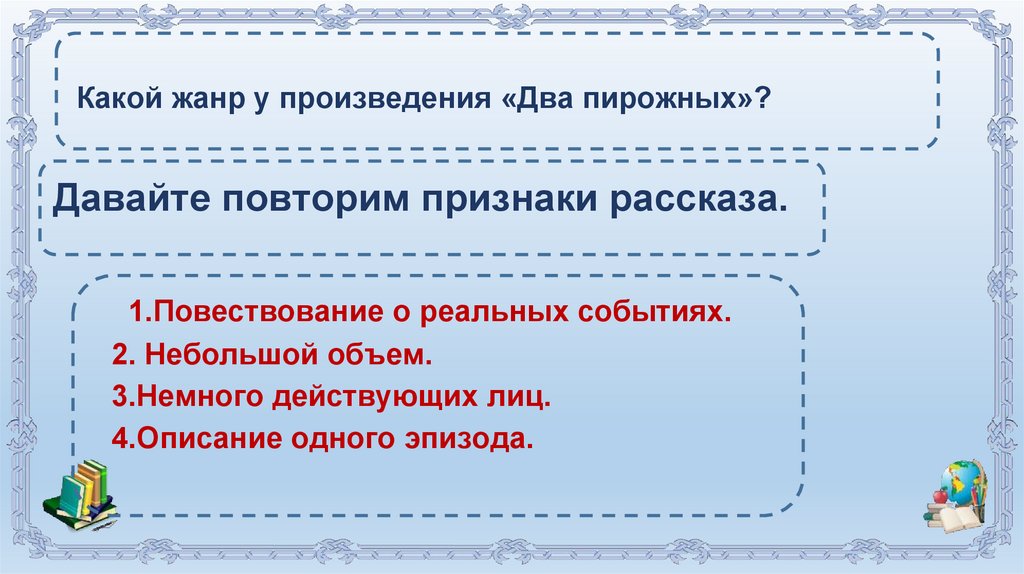 Какой жанр у произведения «Два пирожных»?

Давайте повторим признаки рассказа.

1.Повествование о реальных событиях.
2. Небольшой объем.
3.Немного действующих лиц.
4.Описание одного эпизода.